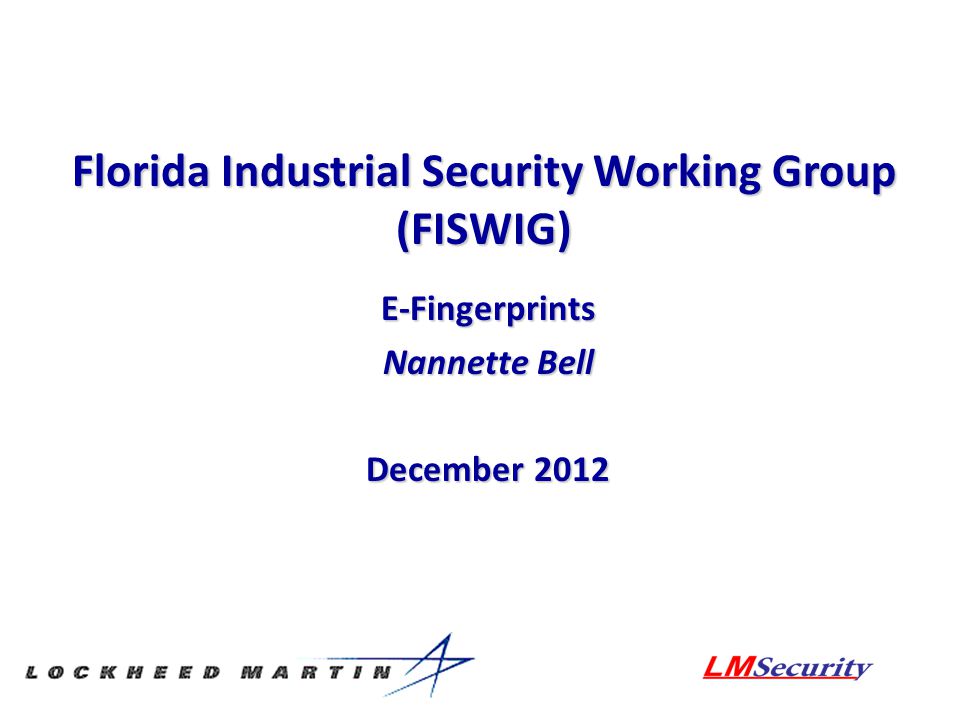 Florida Industrial Security Working Group (FISWIG)

E-Fingerprints

Nannette Bell

December 2012

LOCKHEED MARTIN

LMSecurity